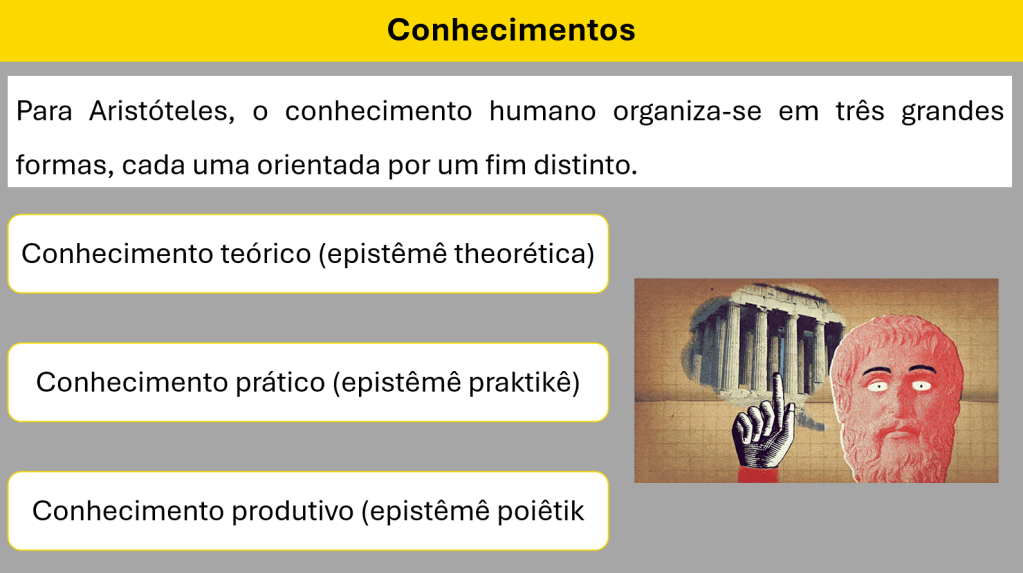 Conhecimentos

Para Aristóteles, o conhecimento humano organiza-se em três grandes formas, cada uma orientada por um fim distinto.

Conhecimento teórico (epistêmê theorética)

Conhecimento prático (epistêmê praktikê)

Conhecimento produtivo (epistêmê poiêtik